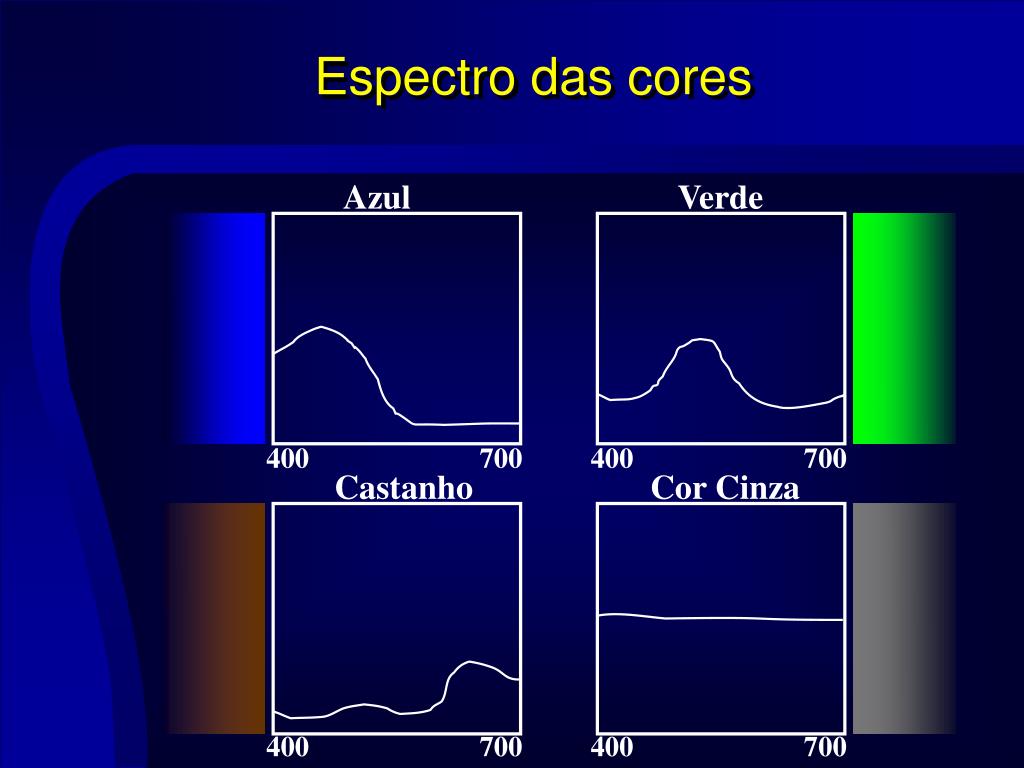 Espectro das cores

Azul

400 700

Verde

400 700

Castanho

400 700

Cor Cinza

400 700